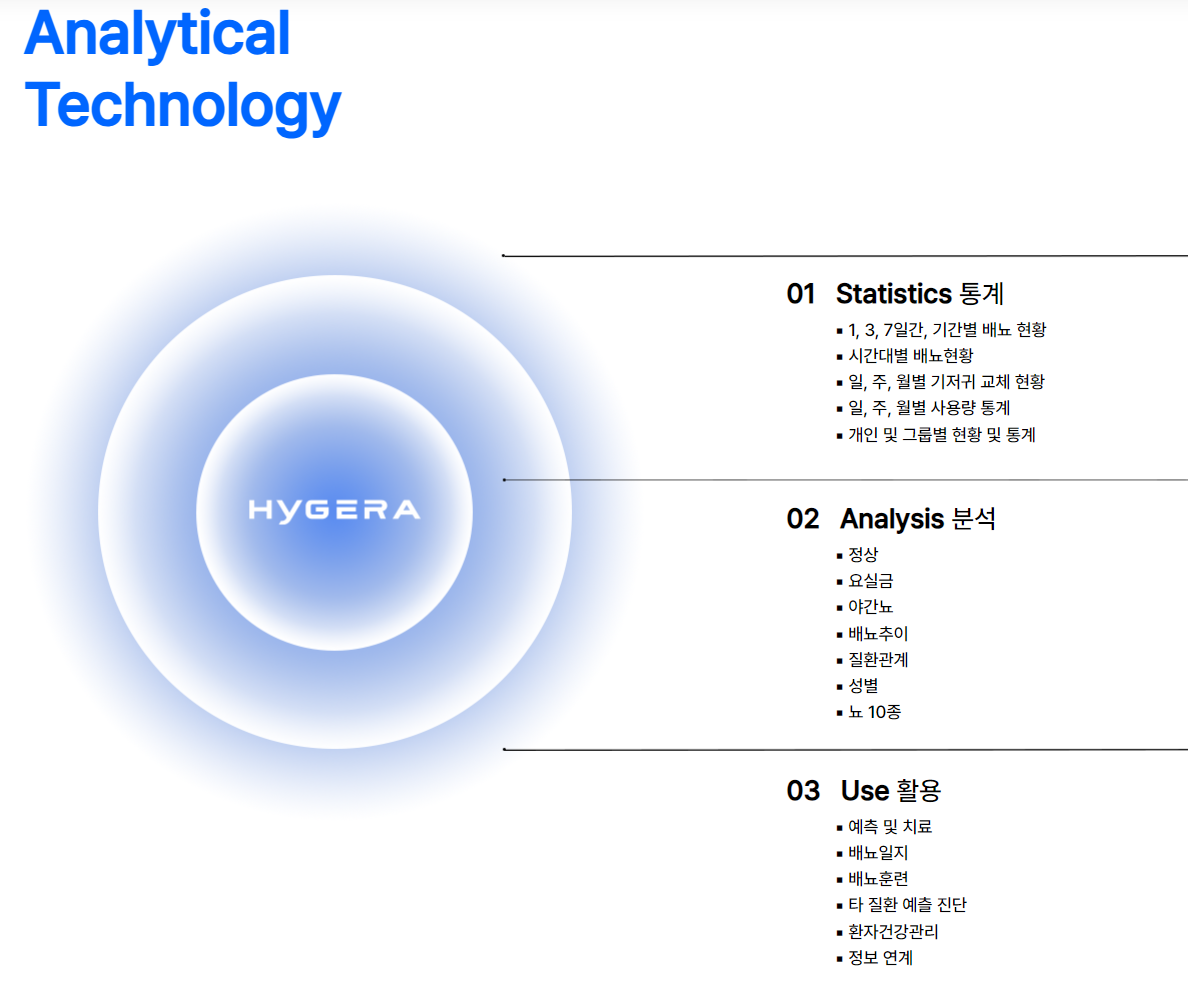 Analytical Technology

HYGERA

01 Statistics 통계
▪ 1, 3, 7일간, 기간별 배뇨 현황
▪ 시간대별 배뇨현황
▪ 일, 주, 월별 기저귀 교체 현황
▪ 일, 주, 월별 사용량 통계
▪ 개인 및 그룹별 현황 및 통계

02 Analysis 분석
▪ 정상
▪ 요실금
▪ 야간뇨
▪ 배뇨추이
▪ 질환관계
▪ 성별
▪ 뇨 10종

03 Use 활용
▪ 예측 및 치료
▪ 배뇨일지
▪ 배뇨훈련
▪ 타 질환 예측 진단
▪ 환자건강관리
▪ 정보 연계